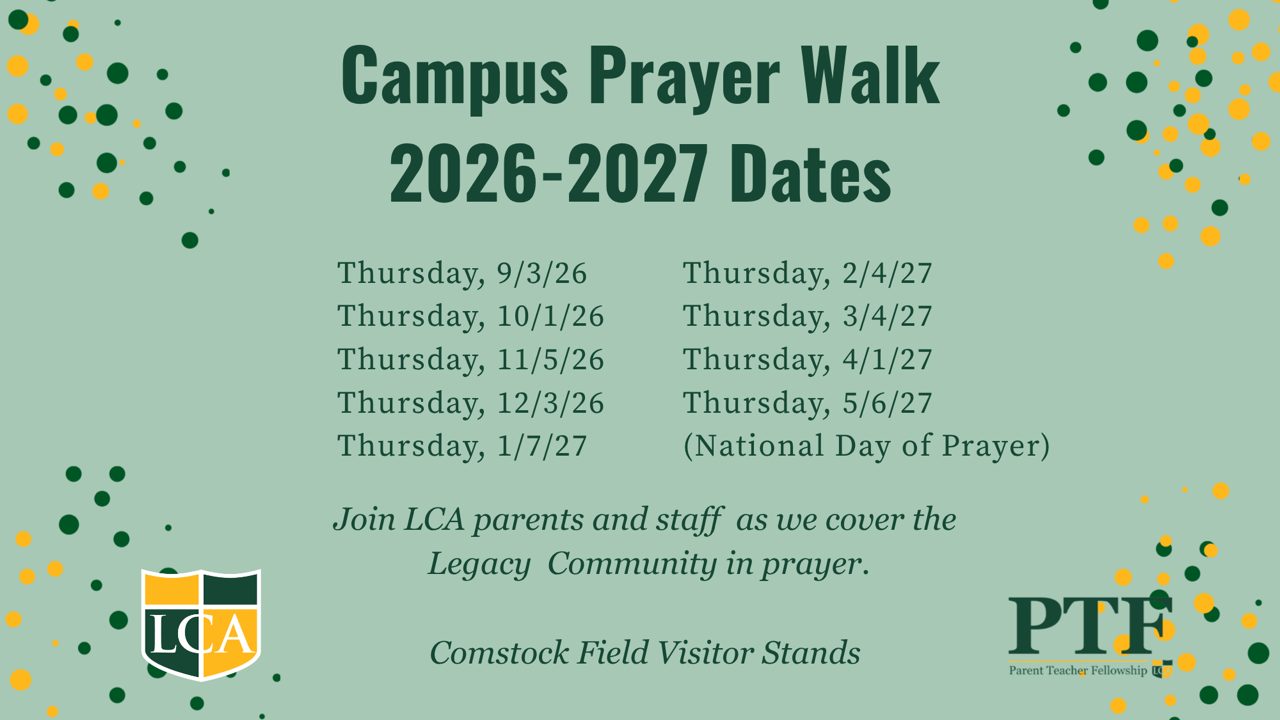 Campus Prayer Walk 2026-2027 Dates

Thursday, 9/3/26
Thursday, 10/1/26
Thursday, 11/5/26
Thursday, 12/3/26
Thursday, 1/7/27

Thursday, 2/4/27
Thursday, 3/4/27
Thursday, 4/1/27
Thursday, 5/6/27
(National Day of Prayer)

Join LCA parents and staff as we cover the Legacy Community in prayer.

Comstock Field Visitor Stands

LCA

PTF
Parent Teacher Fellowship